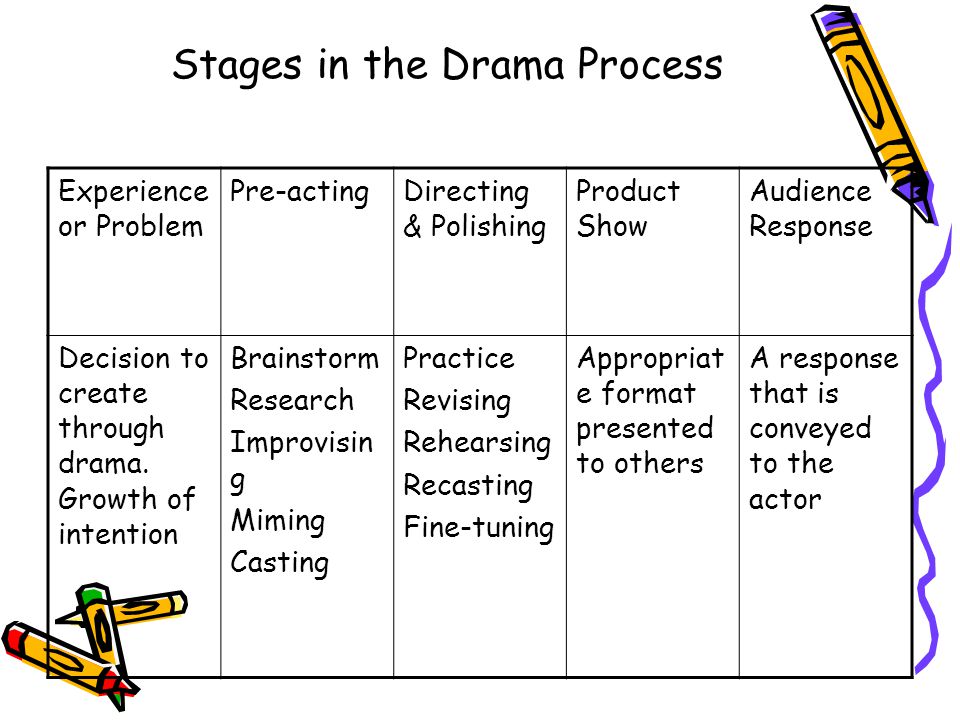 Stages in the Drama Process

| Experience or Problem | Pre-acting | Directing & Polishing | Product Show | Audience Response |
|---|---|---|---|---|
| Decision to create through drama. Growth of intention | Brainstorm Research Improvising Miming Casting | Practice Revising Rehearsing Recasting Fine-tuning | Appropriate format presented to others | A response that is conveyed to the actor |